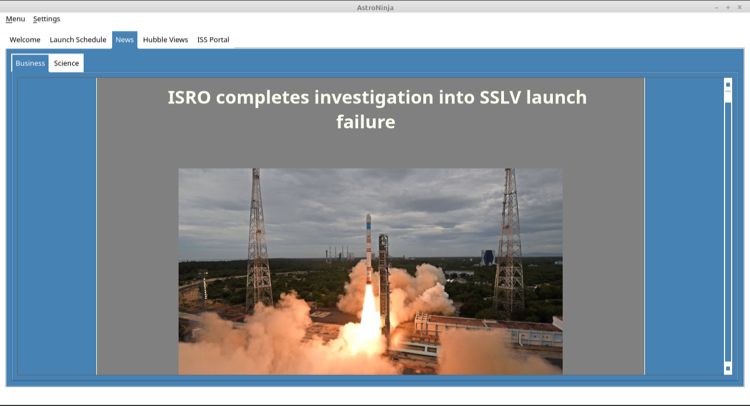 AstroNinja

Menu Settings

Welcome Launch Schedule News Hubble Views ISS Portal

Business Science

ISRO completes investigation into SSLV launch failure